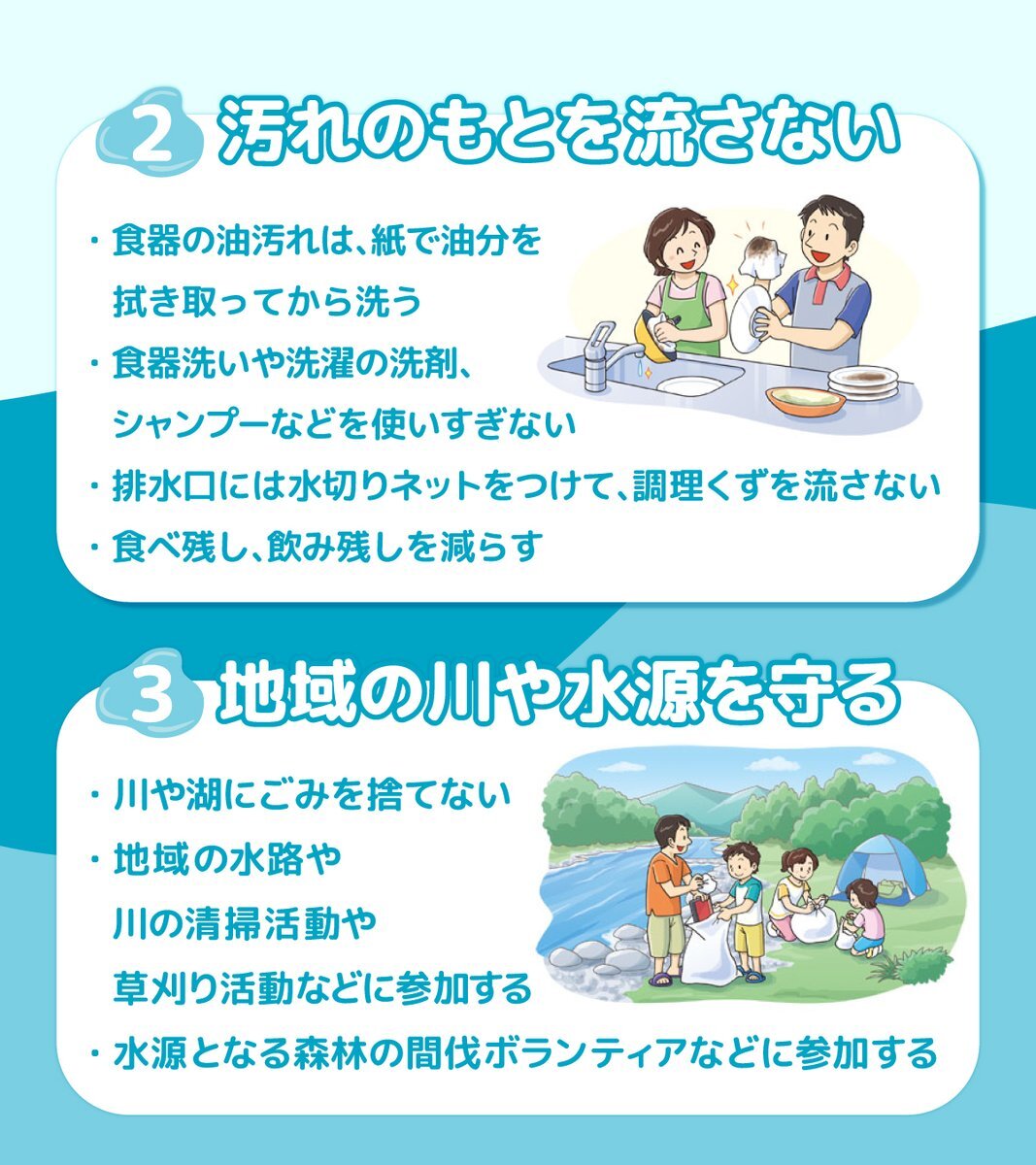 2 汚れのもとを流さない

・食器の油汚れは、紙で油分を拭き取ってから洗う
・食器洗いや洗濯の洗剤、シャンプーなどを使いすぎない
・排水口には水切りネットをつけて、調理くずを流さない
・食べ残し、飲み残しを減らす

3 地域の川や水源を守る

・川や湖にごみを捨てない
・地域の水路や川の清掃活動や草刈り活動などに参加する
・水源となる森林の間伐ボランティアなどに参加する